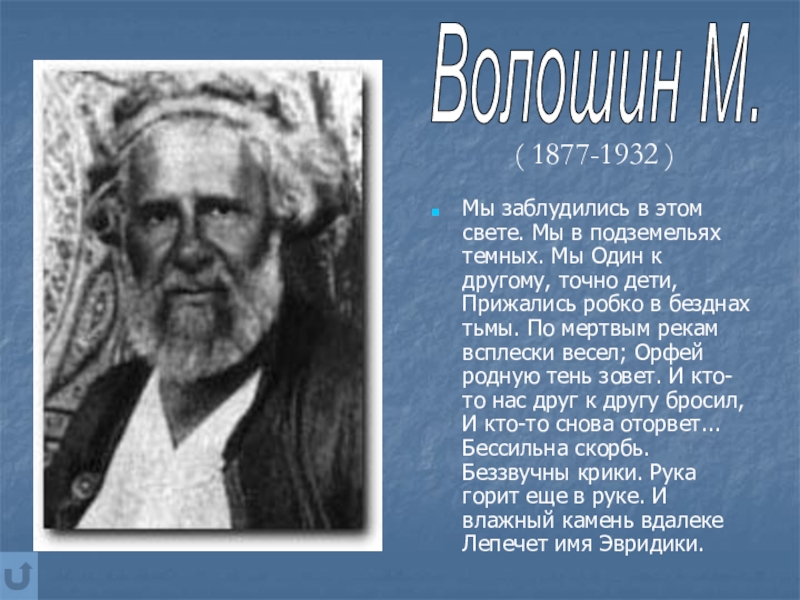 Волошин М.

( 1877-1932 )

Мы заблудились в этом свете. Мы в подземельях темных. Мы Один к другому, точно дети, Прижались робко в безднах тьмы. По мертвым рекам всплески весел; Орфей родную тень зовет. И кто-то нас друг к другу бросил, И кто-то снова оторвет... Бессильна скорбь. Беззвучны крики. Рука горит еще в руке. И влажный камень вдалеке Лепечет имя Эвридики.